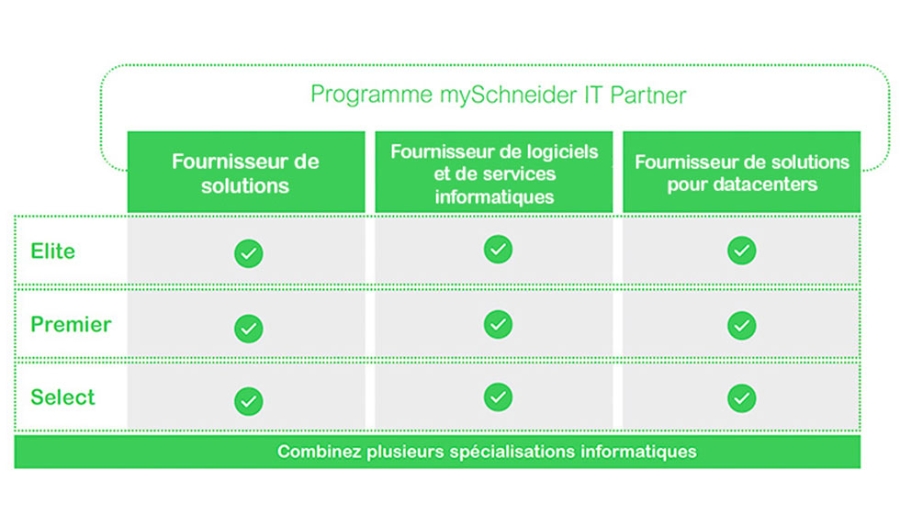 Programme mySchneider IT Partner

| | Fournisseur de solutions | Fournisseur de logiciels et de services informatiques | Fournisseur de solutions pour datacenters |
|---|---|---|---|
| Elite | ✓ | ✓ | ✓ |
| Premier | ✓ | ✓ | ✓ |
| Select | ✓ | ✓ | ✓ |

Combinez plusieurs spécialisations informatiques